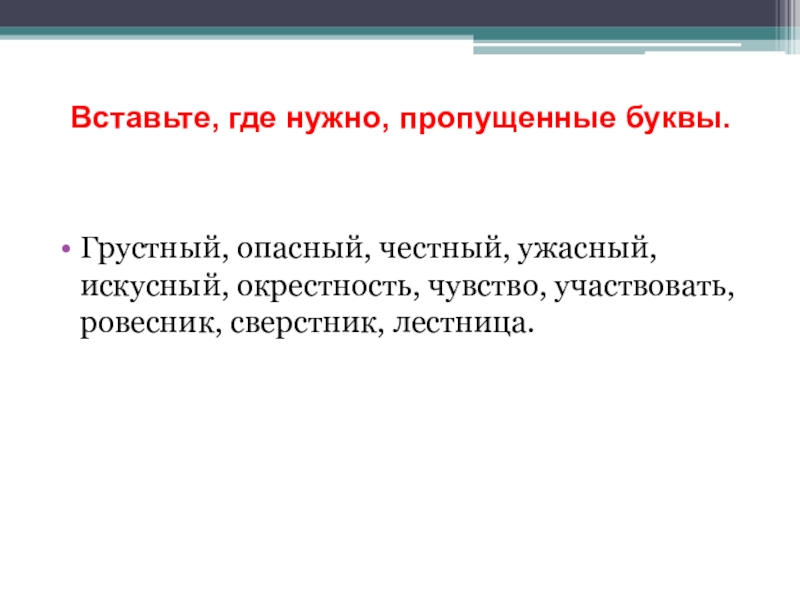 Вставьте, где нужно, пропущенные буквы.

• Грустный, опасный, честный, ужасный, искусный, окрестность, чувство, участвовать, ровесник, сверстник, лестница.